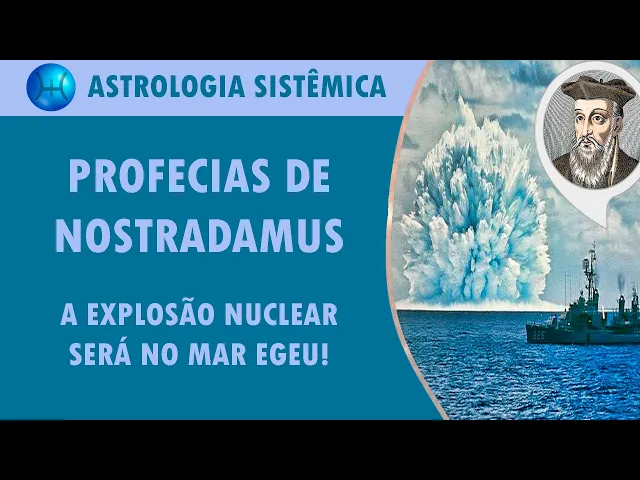 ASTROLOGIA SISTÊMICA

PROFECIAS DE NOSTRADAMUS

A EXPLOSÃO NUCLEAR SERÁ NO MAR EGEU!